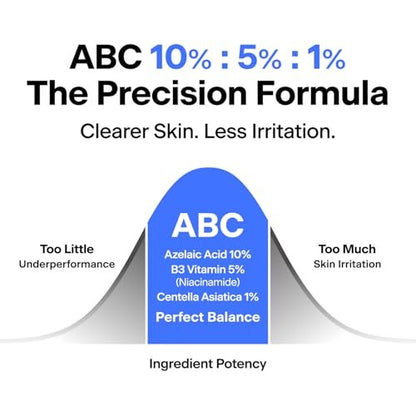 ABC 10% : 5% : 1%
The Precision Formula

Clearer Skin. Less Irritation.

Too Little
Underperformance

ABC
Azelaic Acid 10%
B3 Vitamin 5%
(Niacinamide)
Centella Asiatica 1%
Perfect Balance

Too Much
Skin Irritation

Ingredient Potency